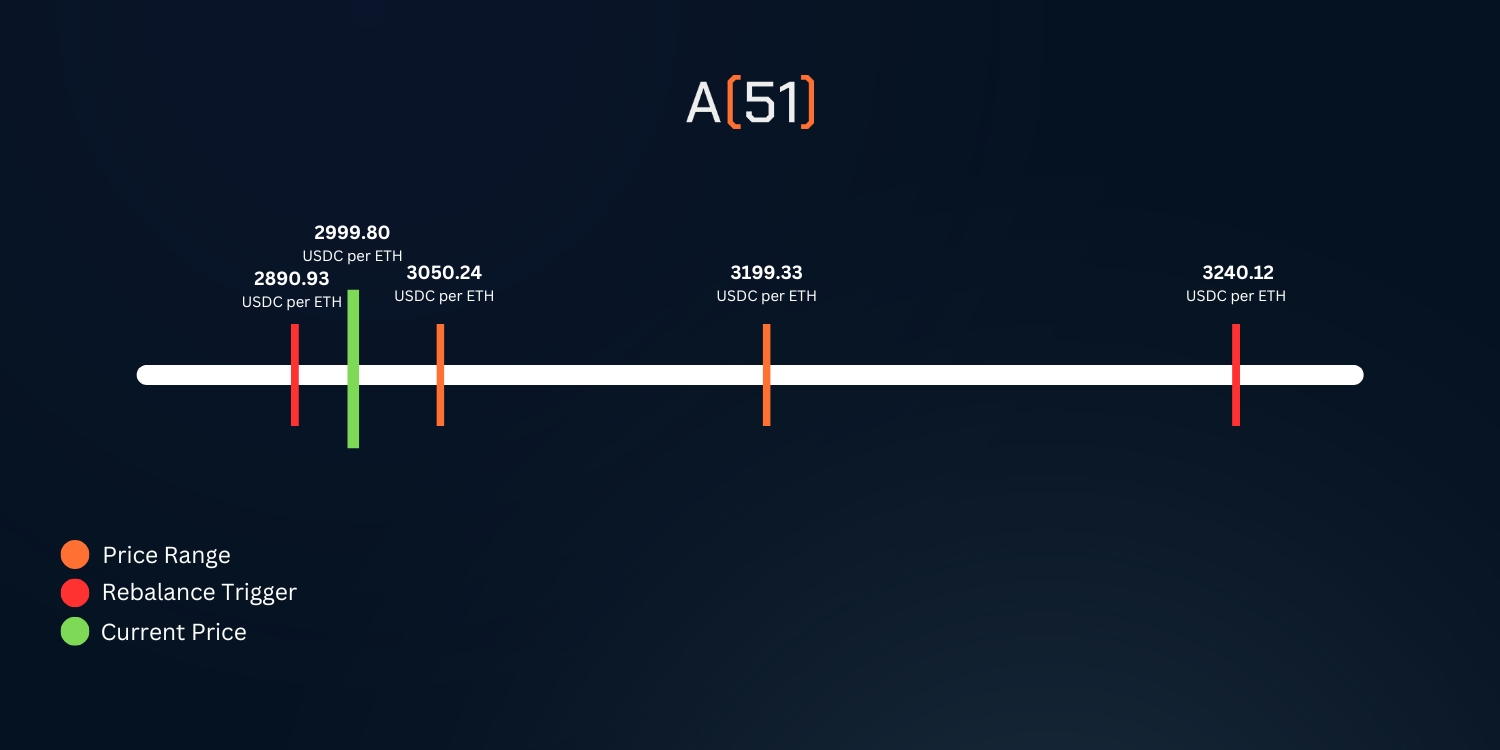 A[51]

2999.80
USDC per ETH

2890.93
USDC per ETH

3050.24
USDC per ETH

3199.33
USDC per ETH

3240.12
USDC per ETH

Price Range
Rebalance Trigger
Current Price